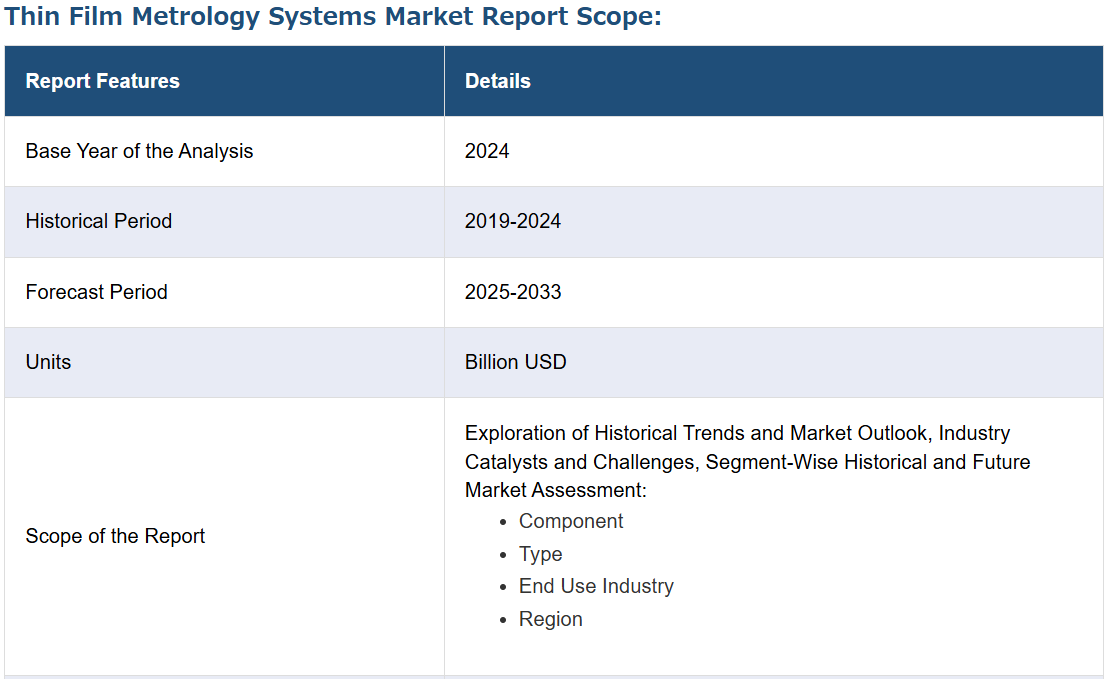 Thin Film Metrology Systems Market Report Scope:

| Report Features | Details |
|---|---|
| Base Year of the Analysis | 2024 |
| Historical Period | 2019-2024 |
| Forecast Period | 2025-2033 |
| Units | Billion USD |
| Scope of the Report | Exploration of Historical Trends and Market Outlook, Industry Catalysts and Challenges, Segment-Wise Historical and Future Market Assessment: • Component • Type • End Use Industry • Region |